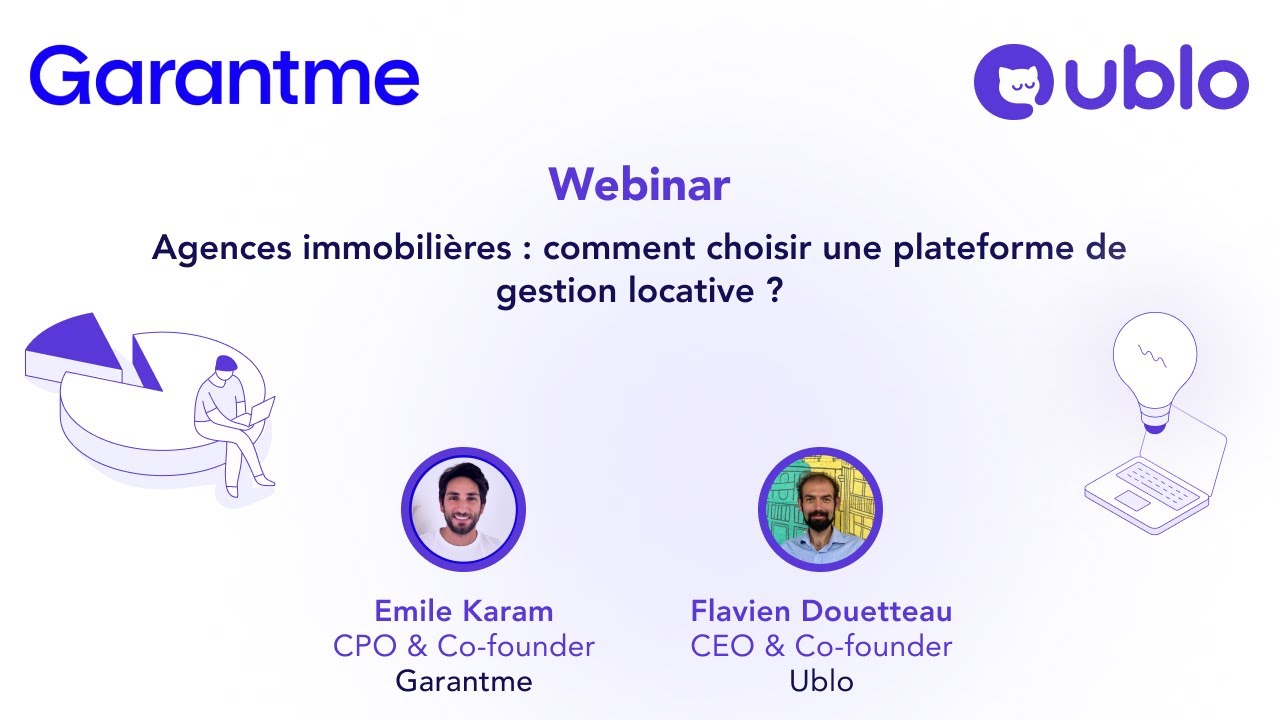 Garantme

ublo

Webinar

Agences immobilières : comment choisir une plateforme de gestion locative ?

Emile Karam
CPO & Co-founder
Garantme

Flavien Douetteau
CEO & Co-founder
Ublo